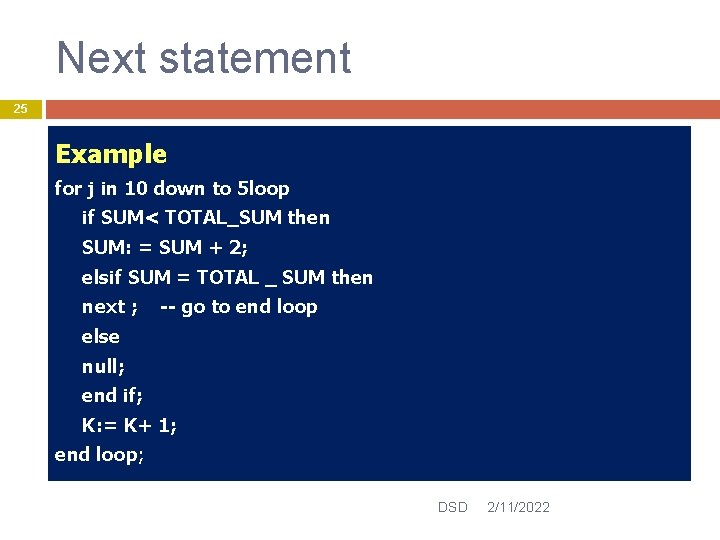 Next statement

25

Example

for j in 10 down to 5loop
if SUM< TOTAL_SUM then
SUM: = SUM + 2;
elsif SUM = TOTAL _ SUM then
next ; -- go to end loop
else
null;
end if;
K:= K+ 1;
end loop;

DSD 2/11/2022